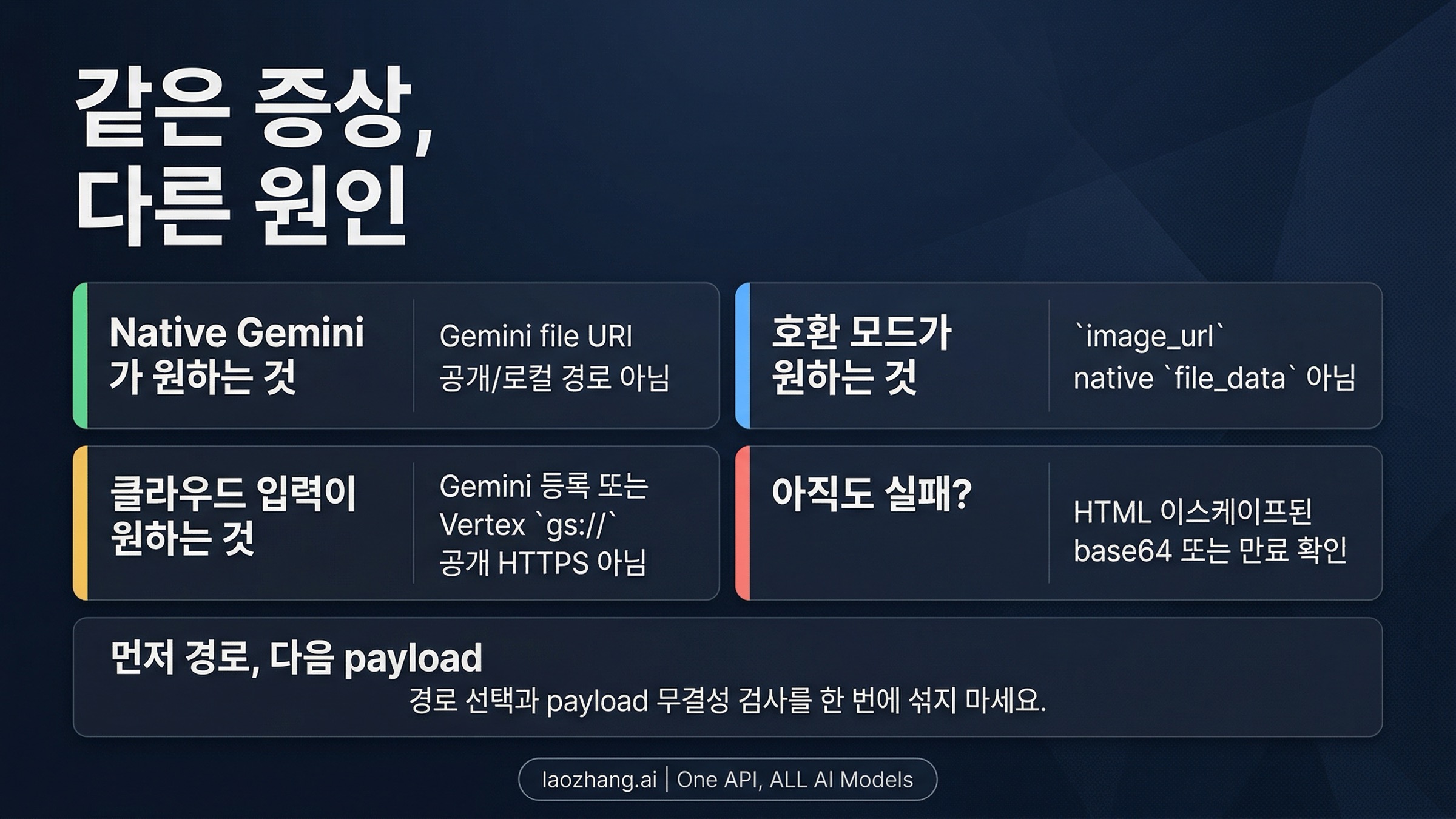 같은 증상,
다른 원인

Native Gemini 가 원하는 것

Gemini file URI
공개/로컬 경로 아님

호환 모드가 원하는 것

`image_url`
native `file_data` 아님

클라우드 입력이 원하는 것

Gemini 등록 또는
Vertex `gs://`
공개 HTTPS 아님

아직도 실패?

HTML 이스케이프된
base64 또는 만료 확인

먼저 경로, 다음 payload

경로 선택과 payload 무결성 검사를 한 번에 섞지 마세요.

laozhang.ai | One API, ALL AI Models